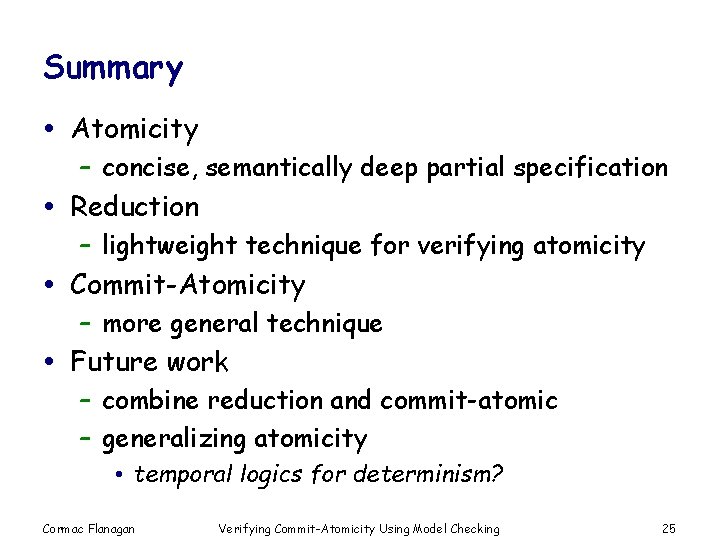 Summary

• Atomicity
  – concise, semantically deep partial specification
• Reduction
  – lightweight technique for verifying atomicity
• Commit-Atomicity
  – more general technique
• Future work
  – combine reduction and commit-atomic
  – generalizing atomicity
    • temporal logics for determinism?

Cormac Flanagan    Verifying Commit-Atomicity Using Model Checking    25